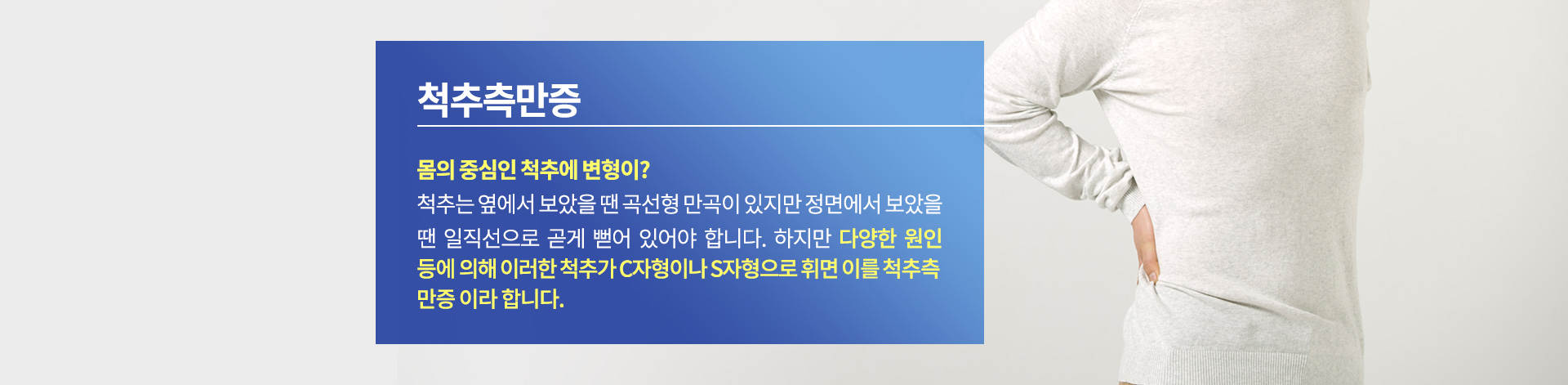 척추측만증

몸의 중심인 척추에 변형이?
척추는 옆에서 보았을 땐 곡선형 만곡이 있지만 정면에서 보았을 땐 일직선으로 곧게 뻗어 있어야 합니다. 하지만 다양한 원인 등에 의해 이러한 척추가 C자형이나 S자형으로 휘면 이를 척추측만증 이라 합니다.